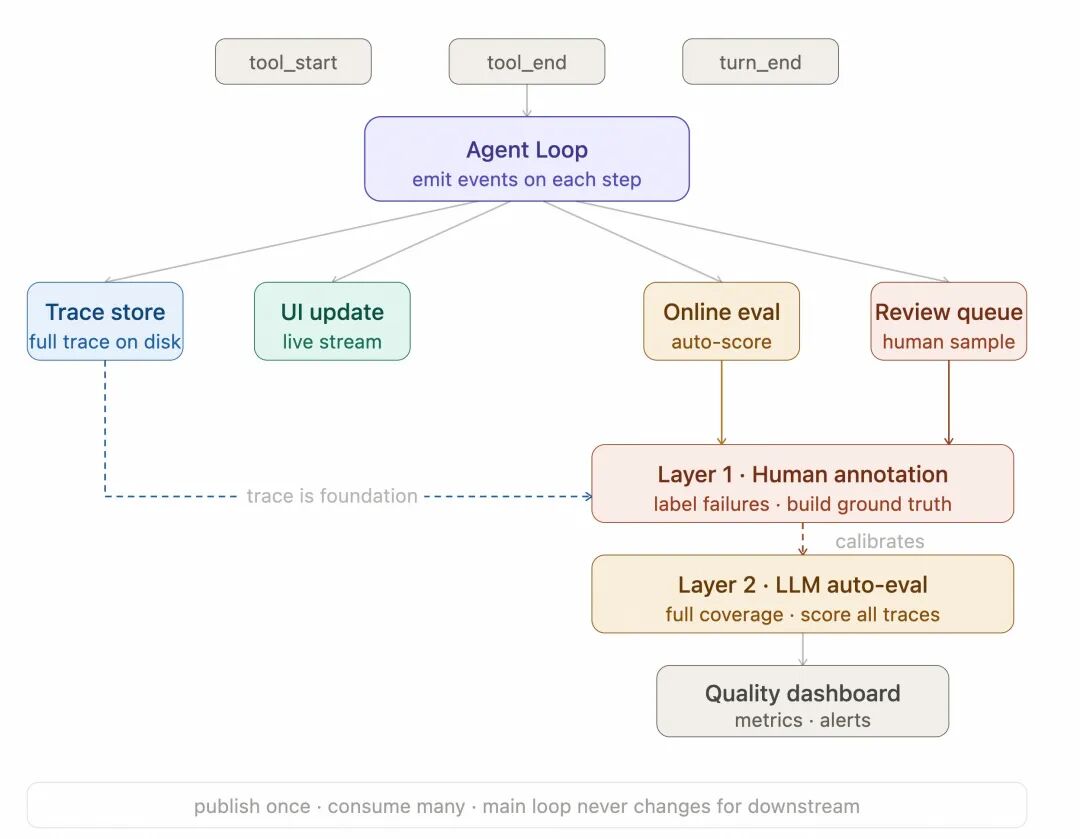 tool_start

tool_end

turn_end

Agent Loop
emit events on each step

Trace store
full trace on disk

UI update
live stream

Online eval
auto-score

Review queue
human sample

trace is foundation

Layer 1 · Human annotation
label failures · build ground truth

calibrates

Layer 2 · LLM auto-eval
full coverage · score all traces

Quality dashboard
metrics · alerts

publish once · consume many · main loop never changes for downstream